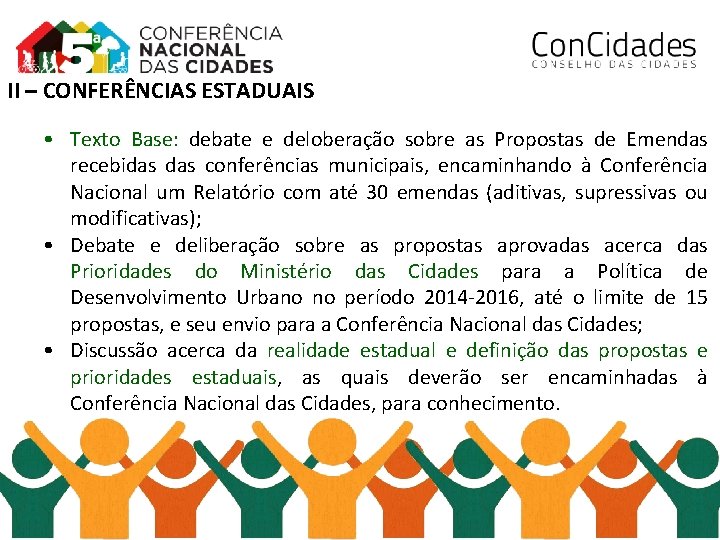 5ª CONFERÊNCIA NACIONAL DAS CIDADES

ConCidades
CONSELHO DAS CIDADES

II – CONFERÊNCIAS ESTADUAIS

• Texto Base: debate e deloberação sobre as Propostas de Emendas recebidas das conferências municipais, encaminhando à Conferência Nacional um Relatório com até 30 emendas (aditivas, supressivas ou modificativas);
• Debate e deliberação sobre as propostas aprovadas acerca das Prioridades do Ministério das Cidades para a Política de Desenvolvimento Urbano no período 2014-2016, até o limite de 15 propostas, e seu envio para a Conferência Nacional das Cidades;
• Discussão acerca da realidade estadual e definição das propostas e prioridades estaduais, as quais deverão ser encaminhadas à Conferência Nacional das Cidades, para conhecimento.